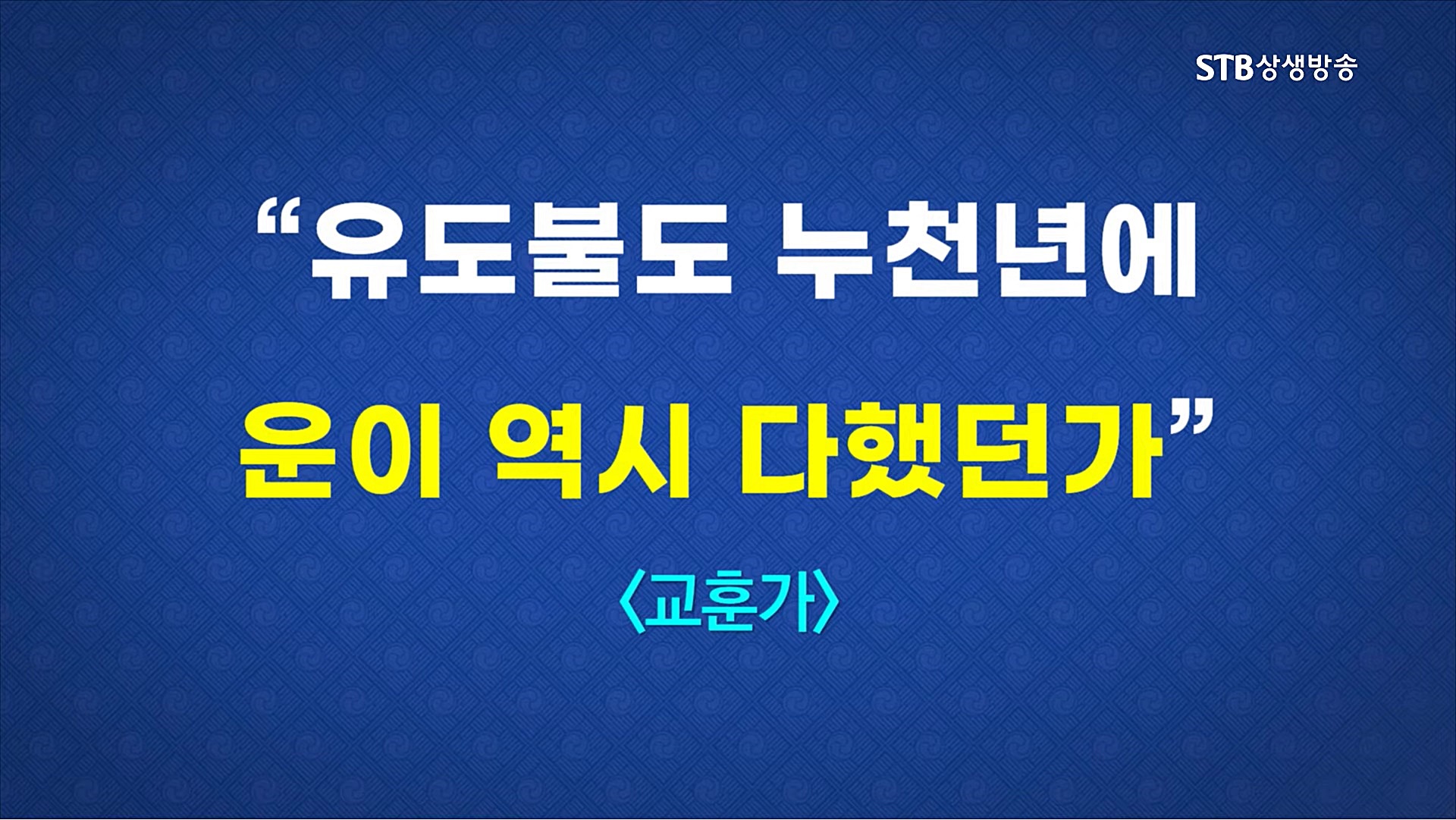 STB상생방송

“유도불도 누천년에
운이 역시 다했던가”

〈교훈가〉